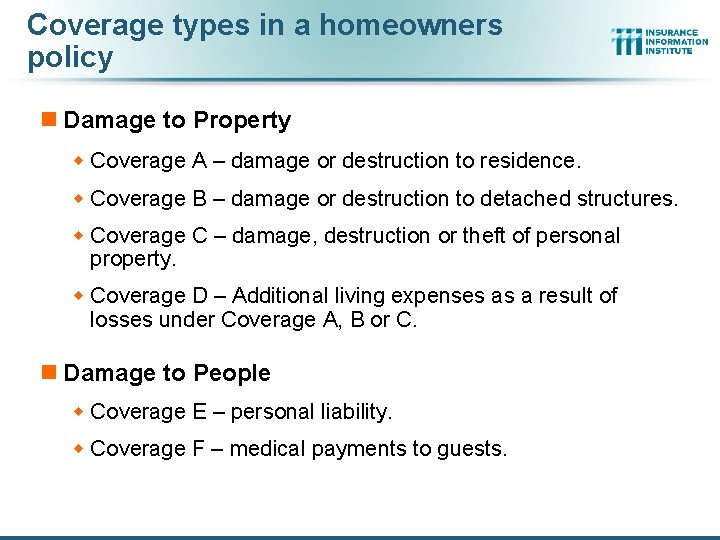 Coverage types in a homeowners policy

INSURANCE INFORMATION INSTITUTE

Damage to Property

Coverage A – damage or destruction to residence.

Coverage B – damage or destruction to detached structures.

Coverage C – damage, destruction or theft of personal property.

Coverage D – Additional living expenses as a result of losses under Coverage A, B or C.

Damage to People

Coverage E – personal liability.

Coverage F – medical payments to guests.